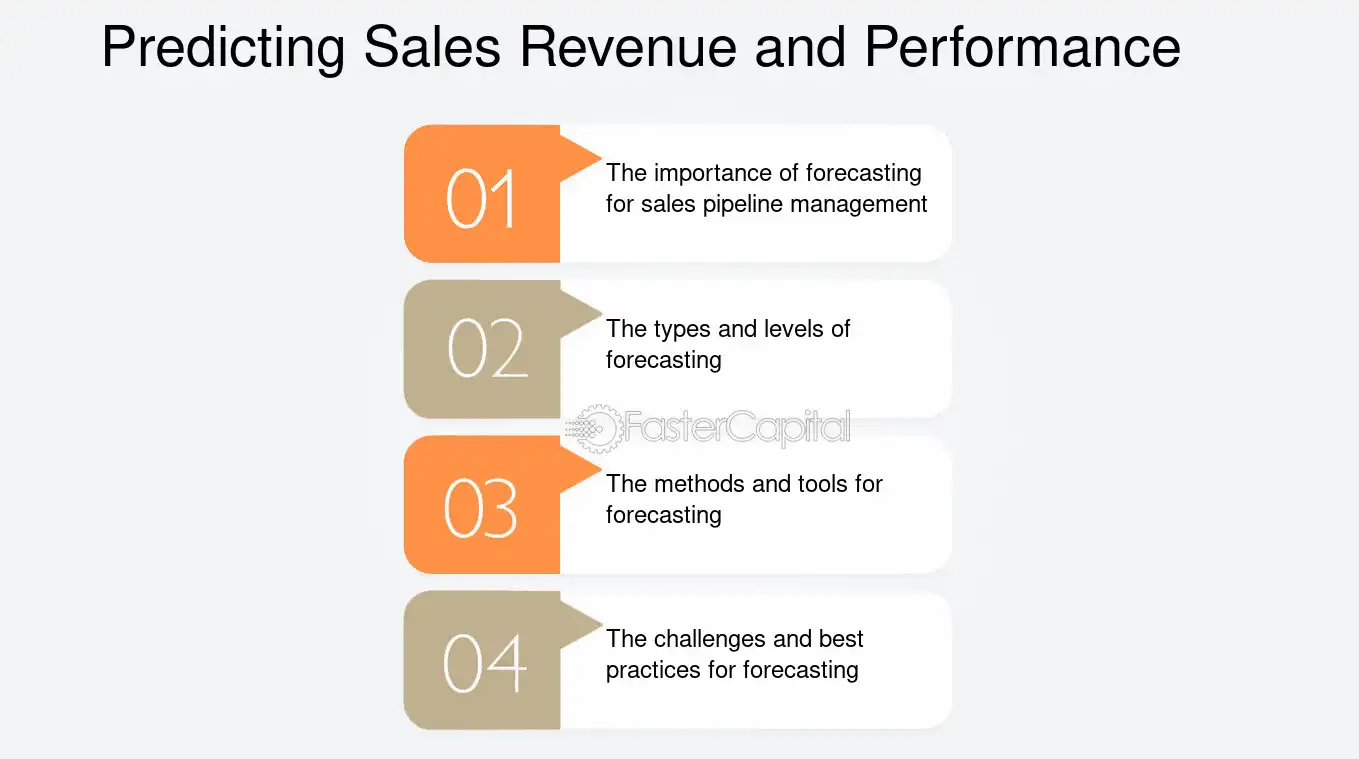 Predicting Sales Revenue and Performance

01
The importance of forecasting for sales pipeline management

02
The types and levels of forecasting

03
The methods and tools for forecasting

04
The challenges and best practices for forecasting

FasterCapital